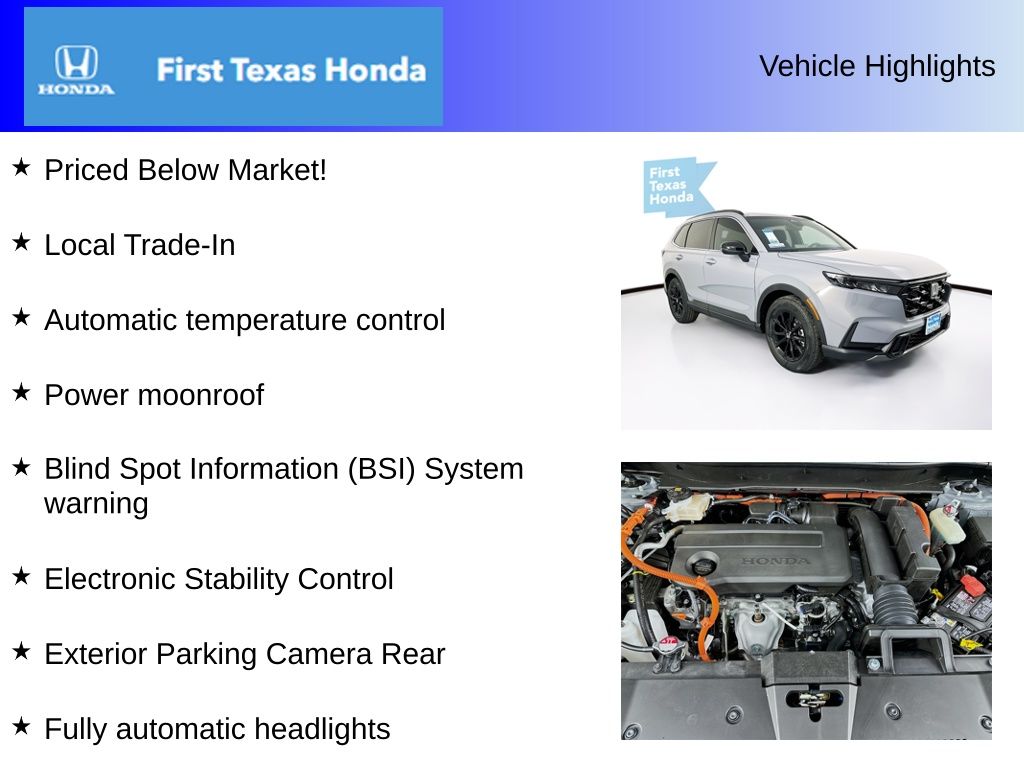 HONDA First Texas Honda

Vehicle Highlights

★ Priced Below Market!

★ Local Trade-In

★ Automatic temperature control

★ Power moonroof

★ Blind Spot Information (BSI) System warning

★ Electronic Stability Control

★ Exterior Parking Camera Rear

★ Fully automatic headlights

First Texas Honda

HONDA